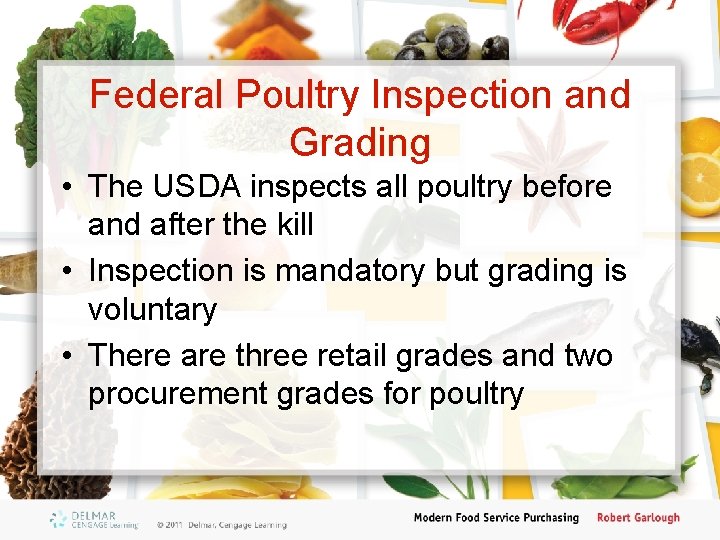 Federal Poultry Inspection and Grading

• The USDA inspects all poultry before and after the kill
• Inspection is mandatory but grading is voluntary
• There are three retail grades and two procurement grades for poultry

DELMAR CENGAGE Learning © 2011 Delmar, Cengage Learning Modern Food Service Purchasing Robert Garlough